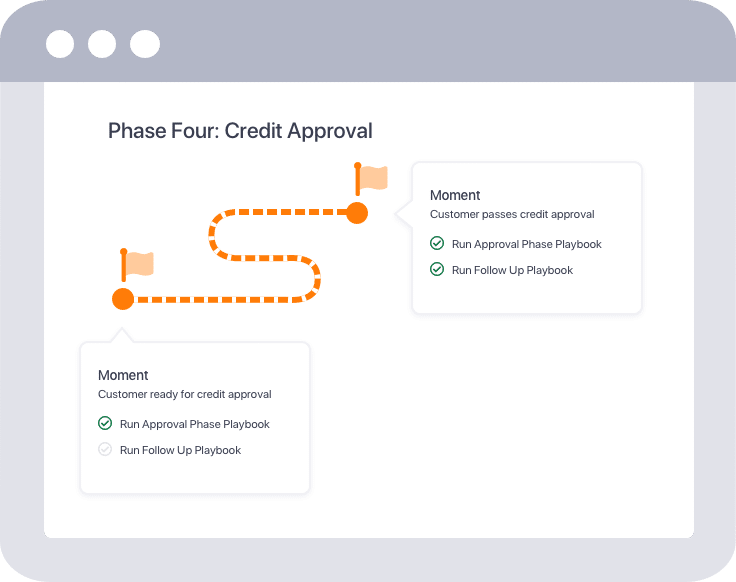 Phase Four: Credit Approval

Moment
Customer passes credit approval

Run Approval Phase Playbook

Run Follow Up Playbook

Moment
Customer ready for credit approval

Run Approval Phase Playbook

Run Follow Up Playbook